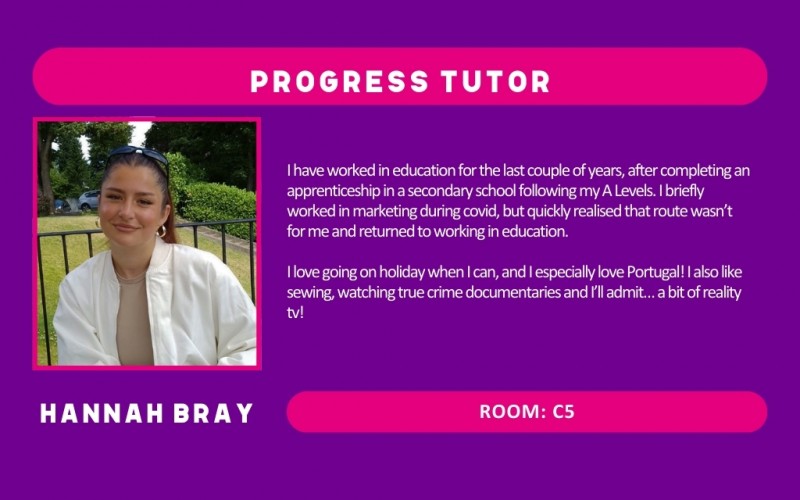 PROGRESS TUTOR

I have worked in education for the last couple of years, after completing an apprenticeship in a secondary school following my A Levels. I briefly worked in marketing during covid, but quickly realised that route wasn't for me and returned to working in education.

I love going on holiday when I can, and I especially love Portugal! I also like sewing, watching true crime documentaries and I'll admit... a bit of reality tv!

HANNAH BRAY

ROOM: C5